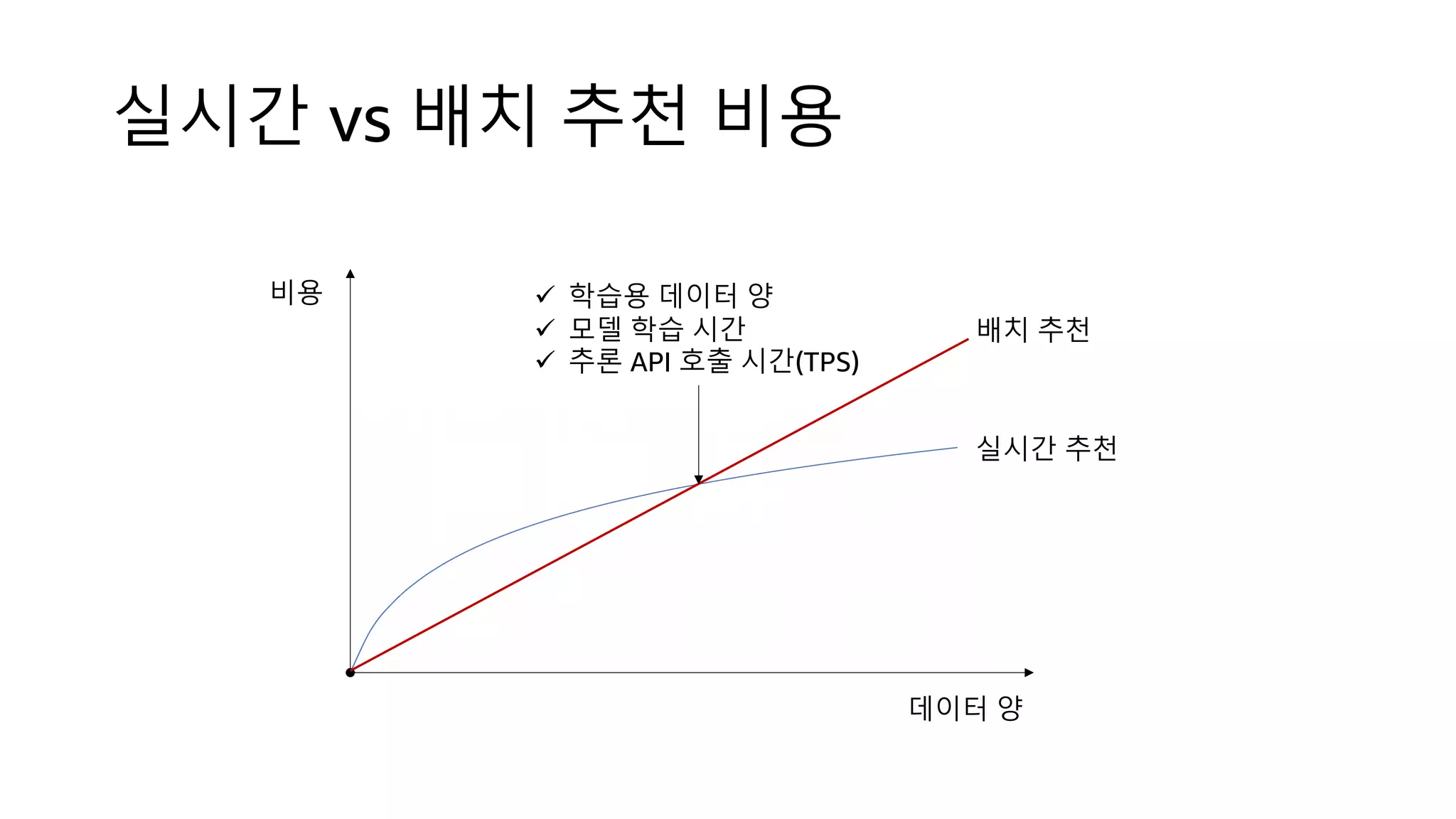 실시간 vs 배치 추천 비용

비용

✓ 학습용 데이터 양
✓ 모델 학습 시간
✓ 추론 API 호출 시간(TPS)

배치 추천

실시간 추천

데이터 양